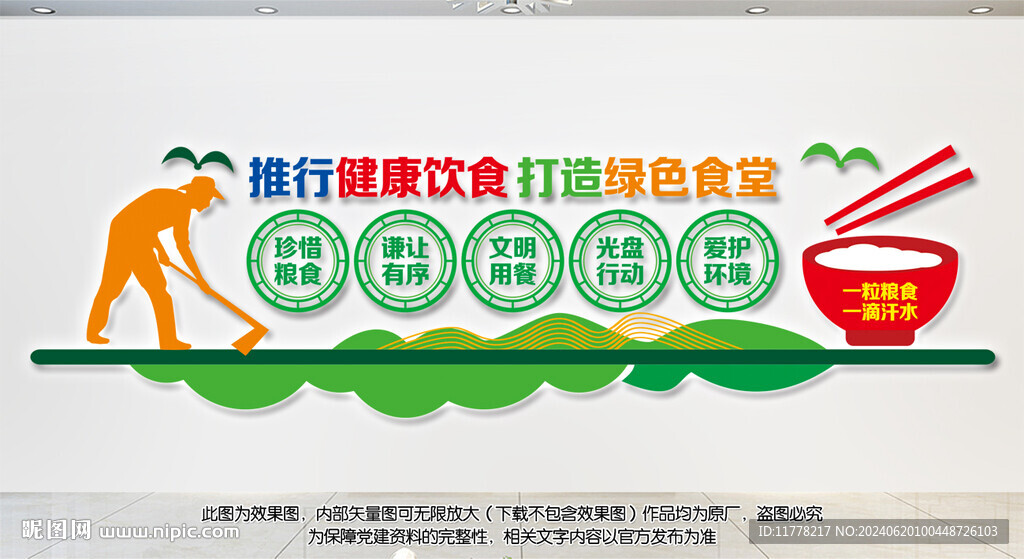 推行健康饮食 打造绿色食堂

珍惜粮食

谦让有序

文明用餐

光盘行动

爱护环境

一粒粮食
一滴汗水

此图为效果图，内部矢量图可无限放大（下载不包含效果图）作品均为原厂，盗图必究
为保障党建资料的完整性，相关文字内容以官方发布为准

昵图网 www.nipic.com

ID:11778217 NO:20240620100448726103